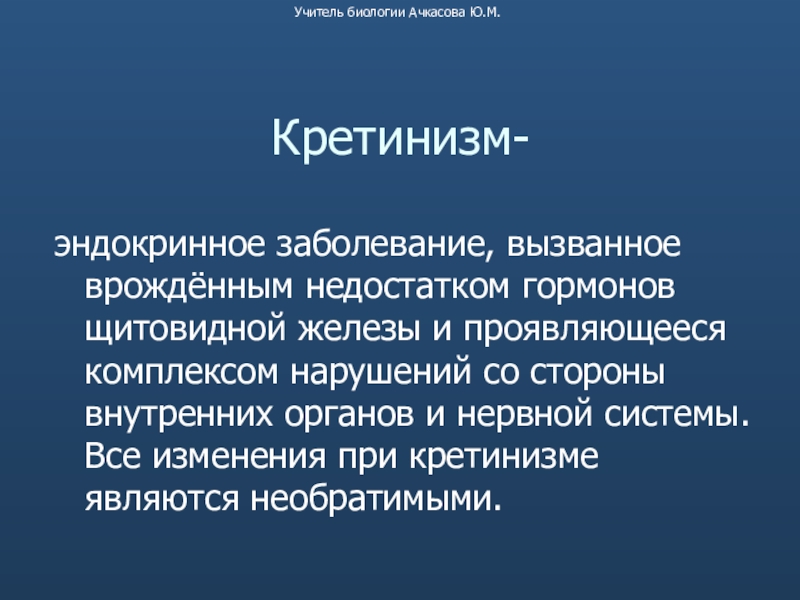 Учитель биологии Ачкасова Ю.М.

Кретинизм-

эндокринное заболевание, вызванное врождённым недостатком гормонов щитовидной железы и проявляющееся комплексом нарушений со стороны внутренних органов и нервной системы. Все изменения при кретинизме являются необратимыми.